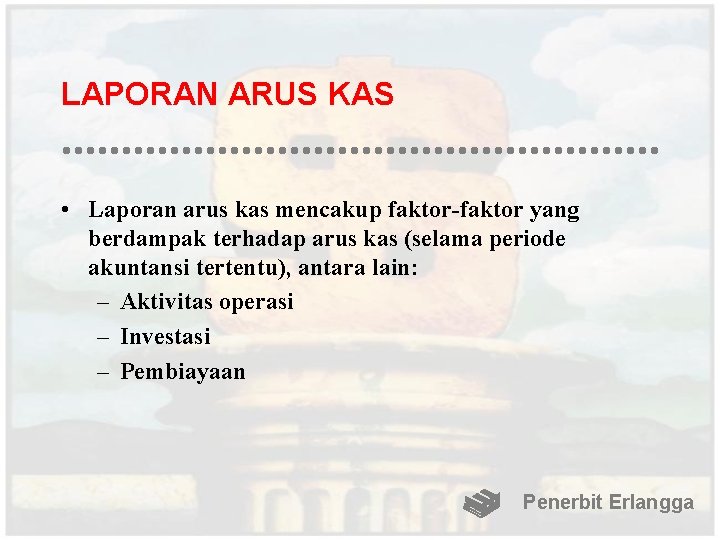 LAPORAN ARUS KAS

• Laporan arus kas mencakup faktor-faktor yang berdampak terhadap arus kas (selama periode akuntansi tertentu), antara lain:
– Aktivitas operasi
– Investasi
– Pembiayaan

Penerbit Erlangga